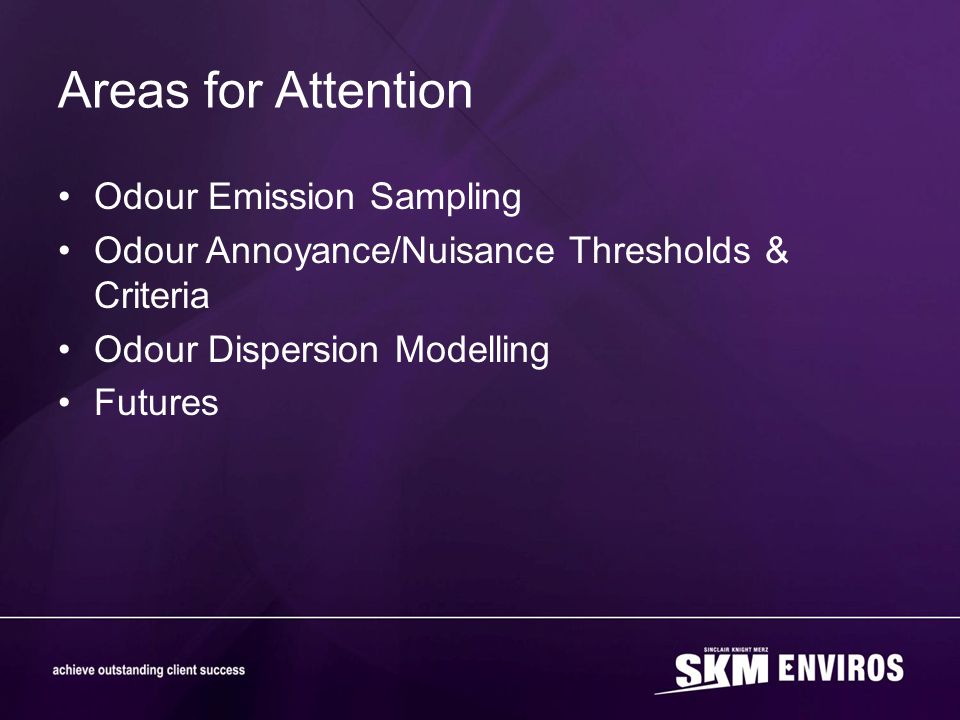 Areas for Attention

• Odour Emission Sampling
• Odour Annoyance/Nuisance Thresholds & Criteria
• Odour Dispersion Modelling
• Futures

achieve outstanding client success

SINCLAIR KNIGHT MERZ
SKM ENVIROS